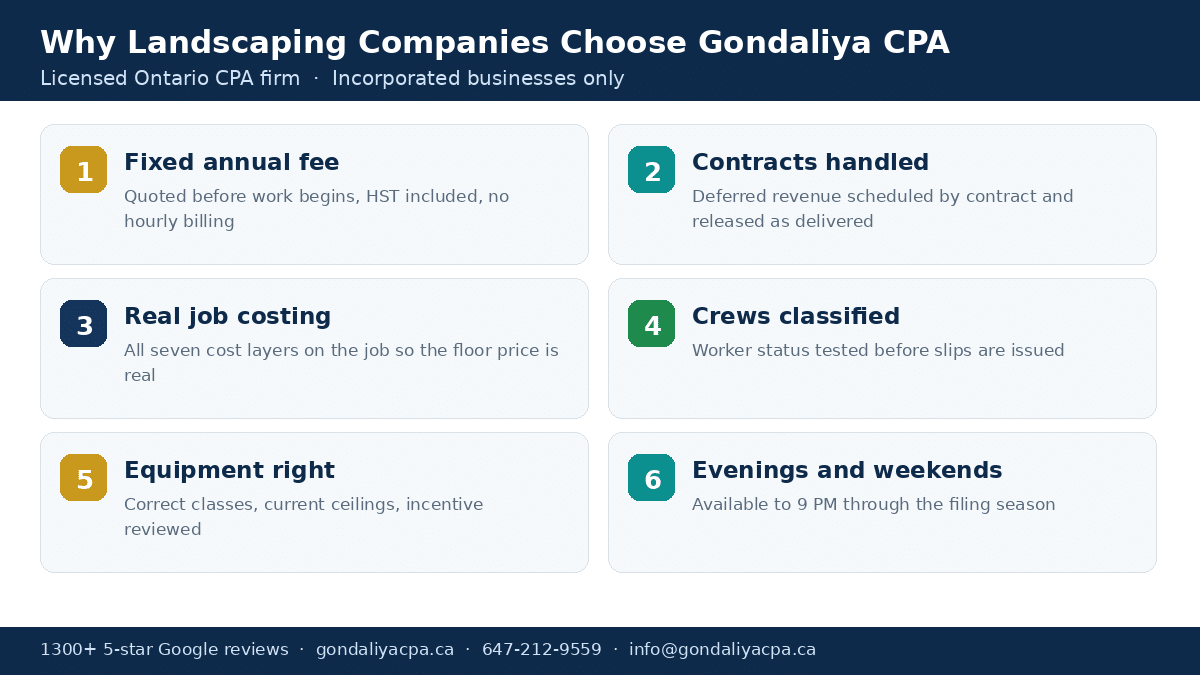 Why Landscaping Companies Choose Gondaliya CPA
Licensed Ontario CPA firm · Incorporated businesses only

1
Fixed annual fee
Quoted before work begins, HST included, no hourly billing

2
Contracts handled
Deferred revenue scheduled by contract and released as delivered

3
Real job costing
All seven cost layers on the job so the floor price is real

4
Crews classified
Worker status tested before slips are issued

5
Equipment right
Correct classes, current ceilings, incentive reviewed

6
Evenings and weekends
Available to 9 PM through the filing season

1300+ 5-star Google reviews · gondaliyacpa.ca · 647-212-9559 · info@gondaliyacpa.ca